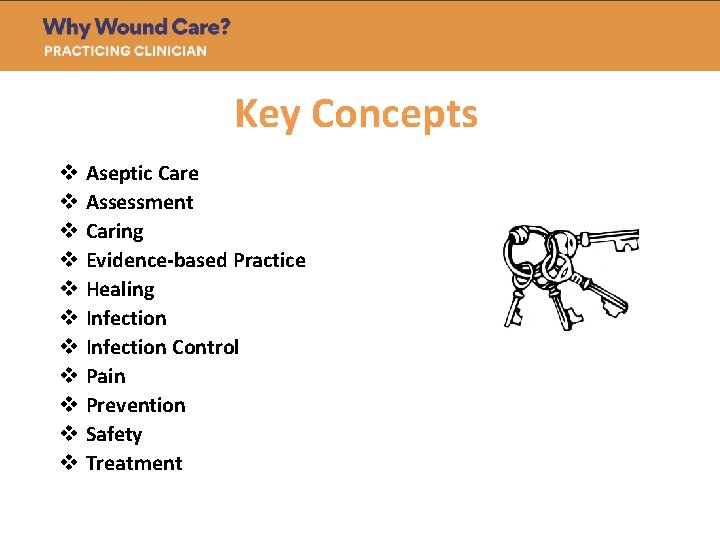 Why Wound Care?
PRACTICING CLINICIAN

Key Concepts

❖ Aseptic Care
❖ Assessment
❖ Caring
❖ Evidence-based Practice
❖ Healing
❖ Infection
❖ Infection Control
❖ Pain
❖ Prevention
❖ Safety
❖ Treatment